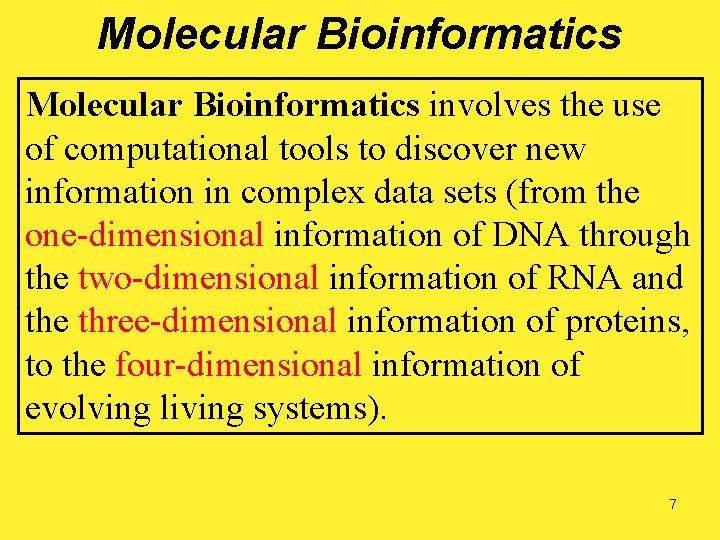 Molecular Bioinformatics

Molecular Bioinformatics involves the use of computational tools to discover new information in complex data sets (from the one-dimensional information of DNA through the two-dimensional information of RNA and the three-dimensional information of proteins, to the four-dimensional information of evolving living systems).

7